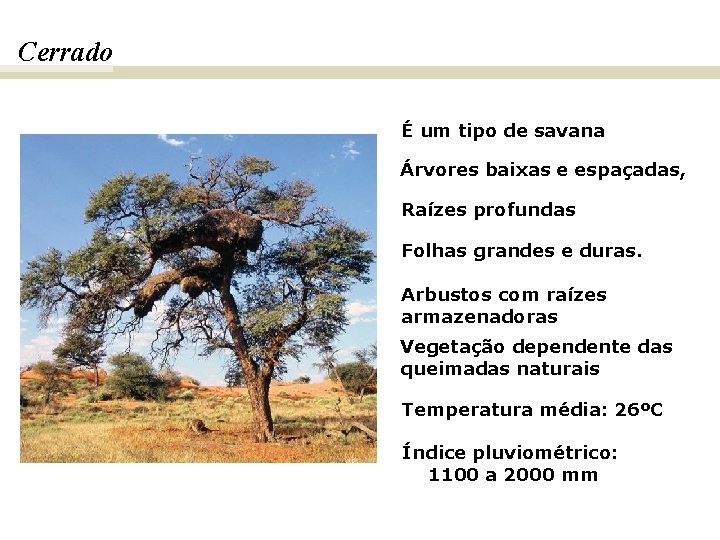 Cerrado

É um tipo de savana

Árvores baixas e espaçadas,

Raízes profundas

Folhas grandes e duras.

Arbustos com raízes armazenadoras

Vegetação dependente das queimadas naturais

Temperatura média: 26ºC

Índice pluviométrico:
1100 a 2000 mm